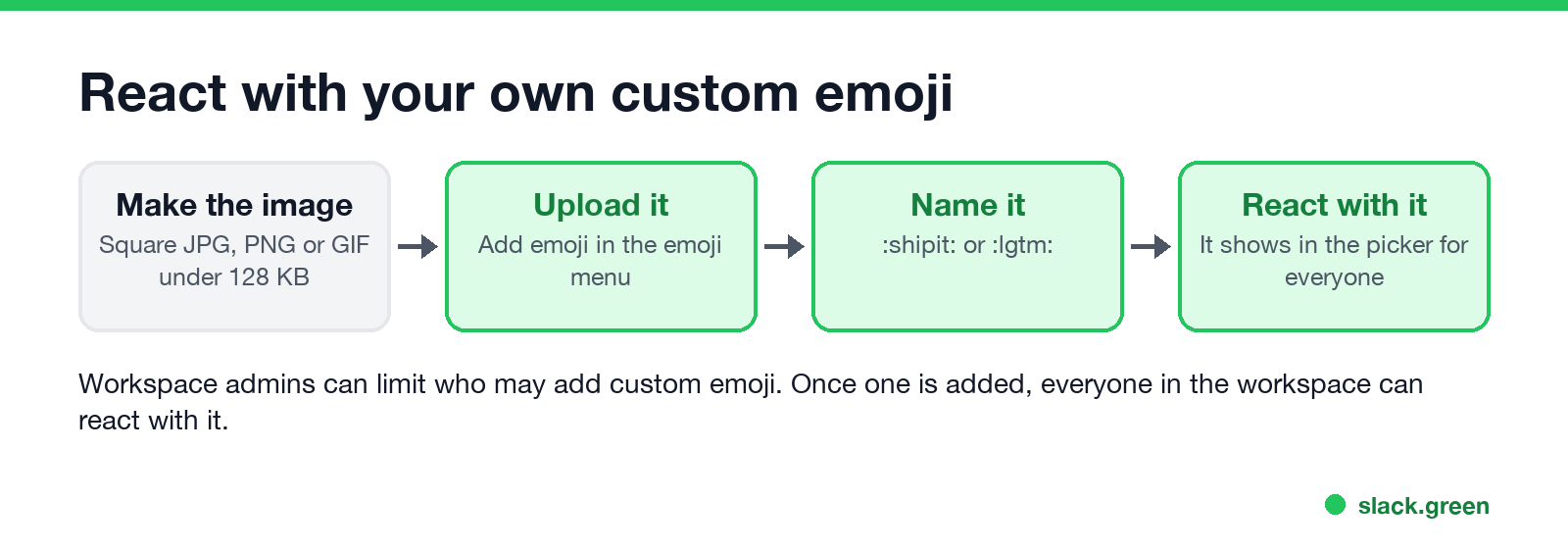 React with your own custom emoji

Make the image
Square JPG, PNG or GIF under 128 KB

Upload it
Add emoji in the emoji menu

Name it
:shipit: or :lgtm:

React with it
It shows in the picker for everyone

Workspace admins can limit who may add custom emoji. Once one is added, everyone in the workspace can react with it.

slack.green